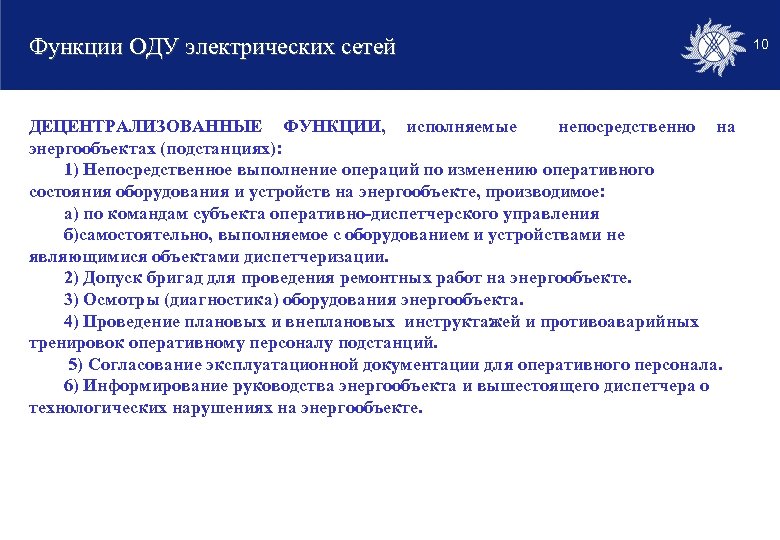 Функции ОДУ электрических сетей

10

ДЕЦЕНТРАЛИЗОВАННЫЕ ФУНКЦИИ, исполняемые непосредственно на энергообъектах (подстанциях):

1) Непосредственное выполнение операций по изменению оперативного состояния оборудования и устройств на энергообъекте, производимое:

а) по командам субъекта оперативно-диспетчерского управления

б)самостоятельно, выполняемое с оборудованием и устройствами не являющимися объектами диспетчеризации.

2) Допуск бригад для проведения ремонтных работ на энергообъекте.

3) Осмотры (диагностика) оборудования энергообъекта.

4) Проведение плановых и внеплановых инструктажей и противоаварийных тренировок оперативному персоналу подстанций.

5) Согласование эксплуатационной документации для оперативного персонала.

6) Информирование руководства энергообъекта и вышестоящего диспетчера о технологических нарушениях на энергообъекте.